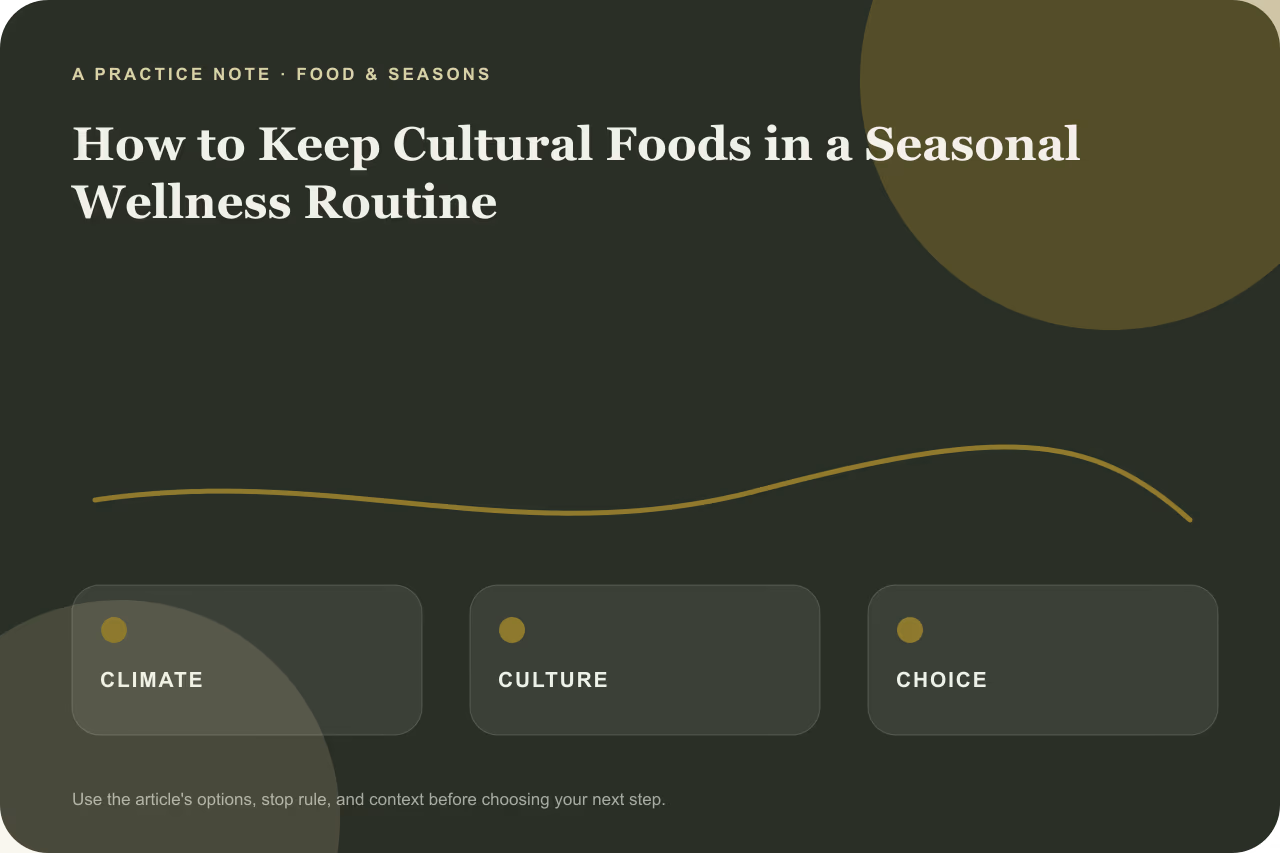 A PRACTICE NOTE · FOOD & SEASONS

How to Keep Cultural Foods in a Seasonal Wellness Routine

CLIMATE

CULTURE

CHOICE

Use the article's options, stop rule, and context before choosing your next step.